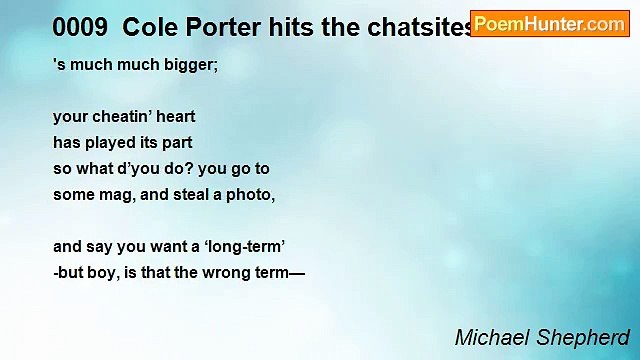 0009 Cole Porter hits the chatsites

PoemHunter.com

's much much bigger;

your cheatin' heart
has played its part
so what d'you do? you go to
some mag, and steal a photo,

and say you want a 'long-term'
-but boy, is that the wrong term—

Michael Shepherd